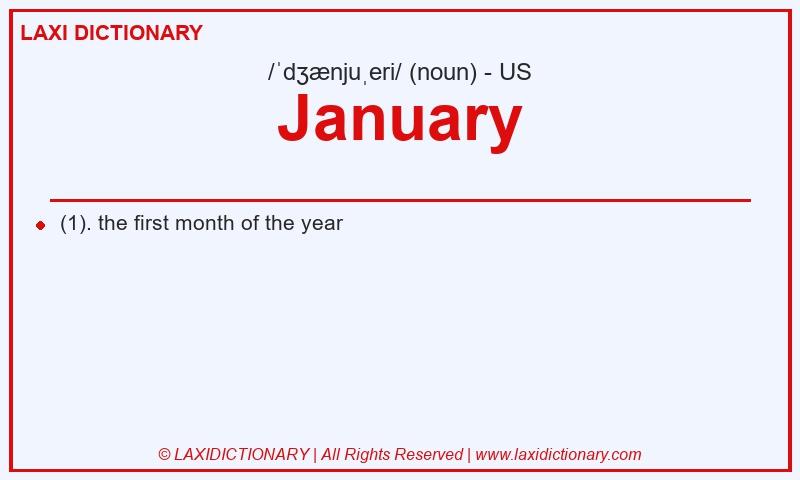 LAXI DICTIONARY

/ˈdʒænjuˌeri/ (noun) - US

January

(1). the first month of the year

© LAXIDICTIONARY | All Rights Reserved | www.laxidictionary.com